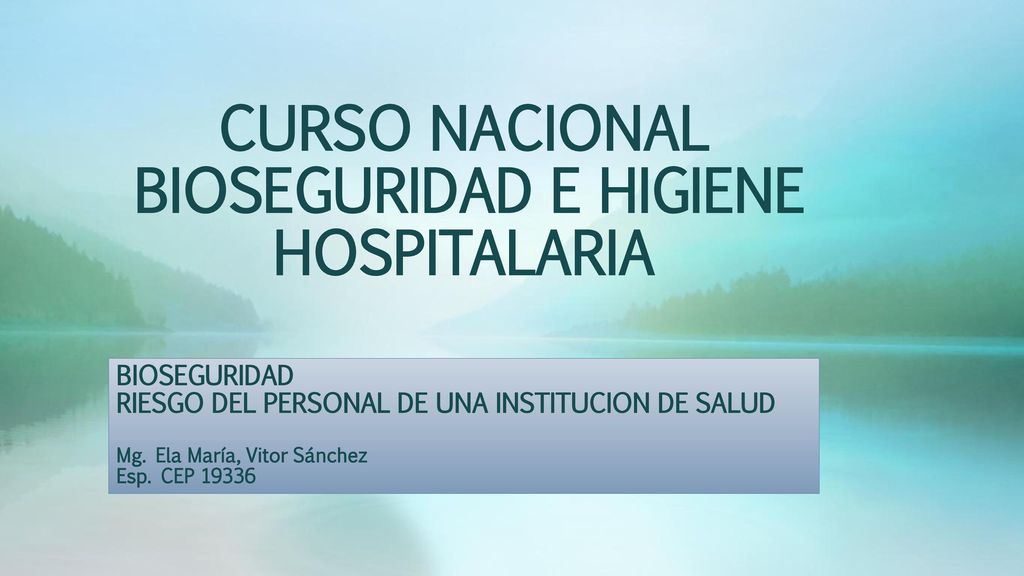 CURSO NACIONAL BIOSEGURIDAD E HIGIENE HOSPITALARIA

BIOSEGURIDAD
RIESGO DEL PERSONAL DE UNA INSTITUCION DE SALUD

Mg. Ela María, Vitor Sánchez
Esp. CEP 19336